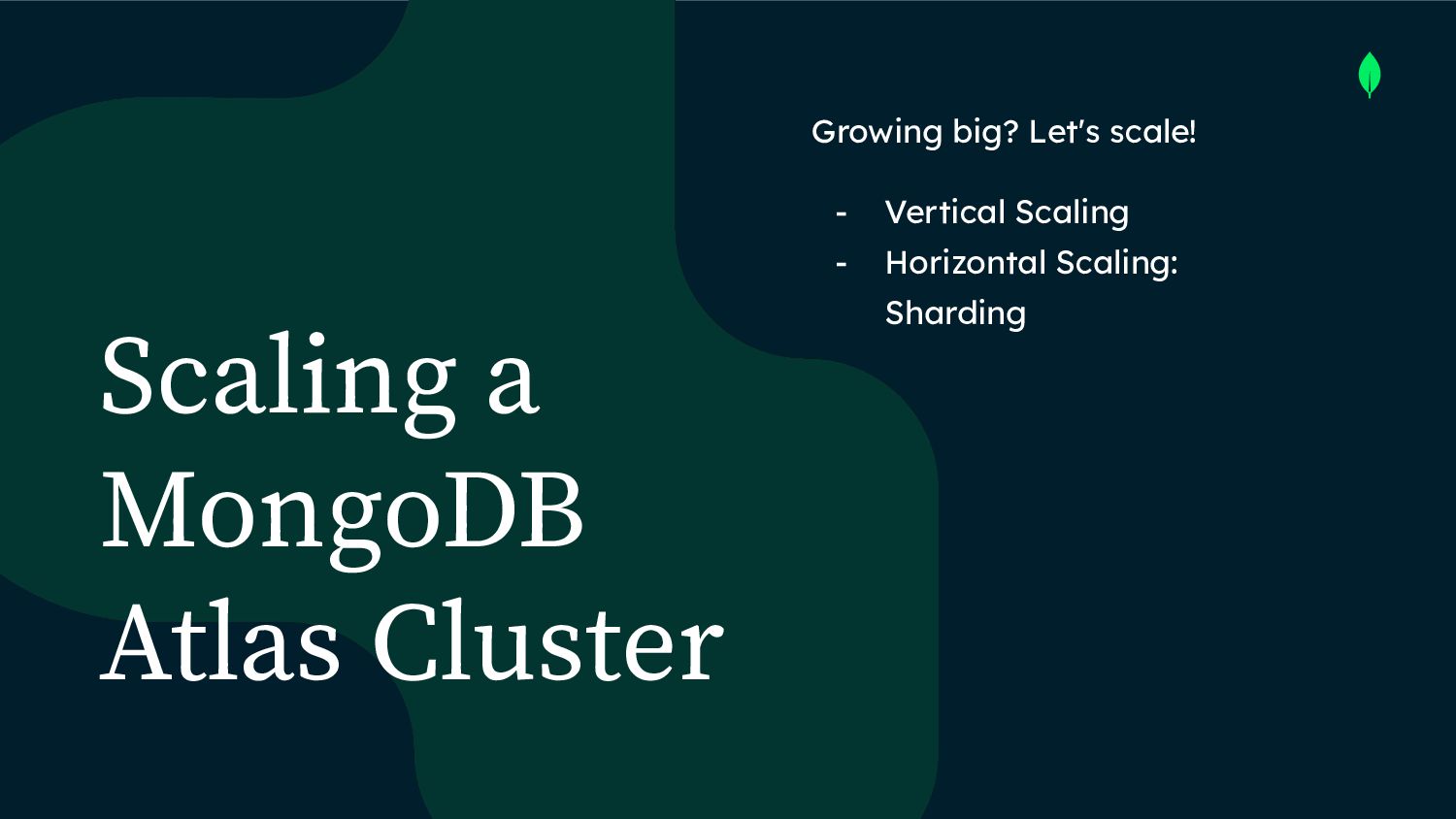 Scaling a MongoDB Atlas Cluster

Growing big? Let's scale!

- Vertical Scaling
- Horizontal Scaling: Sharding